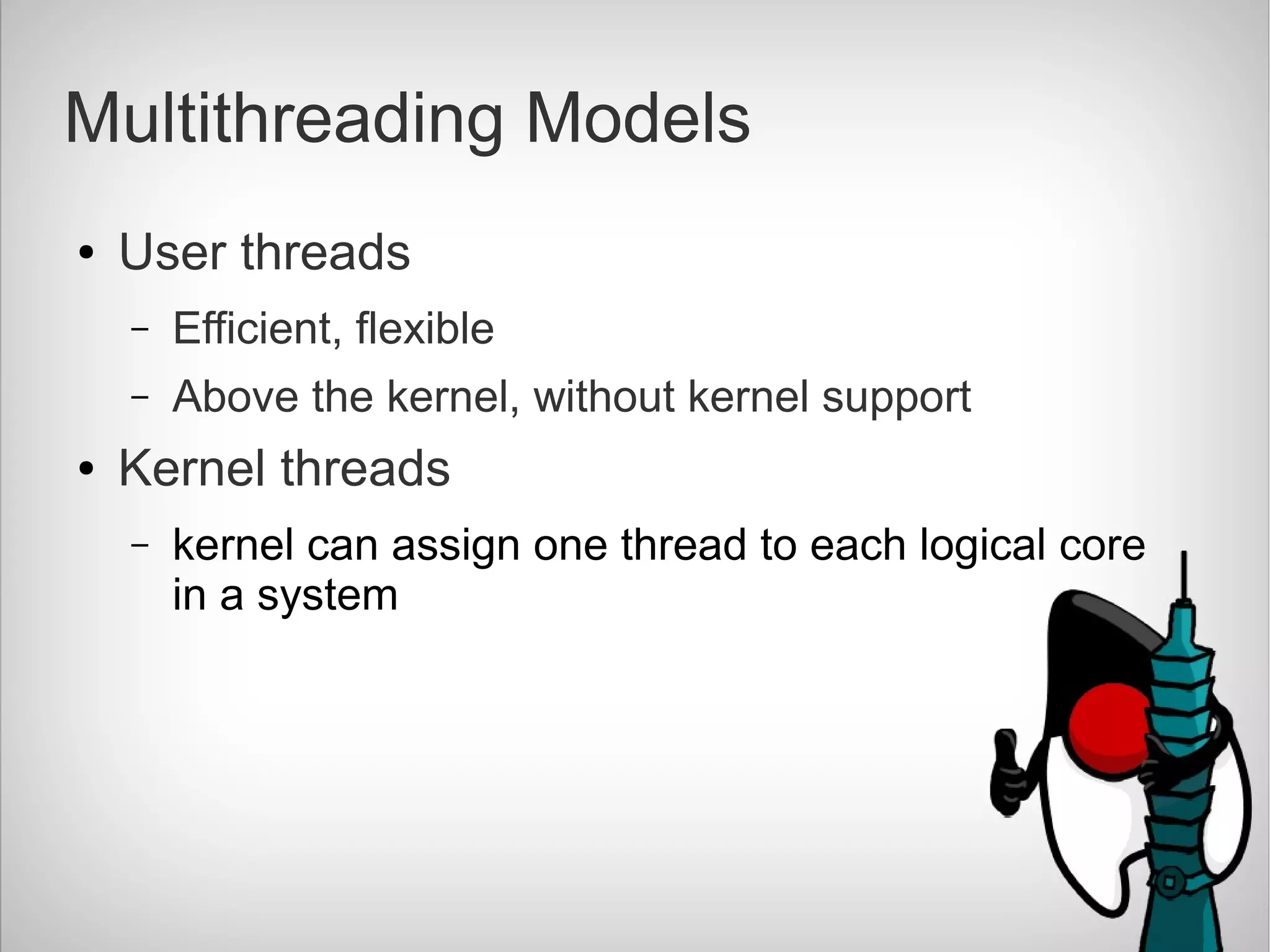 Multithreading Models

• User threads

– Efficient, flexible

– Above the kernel, without kernel support

• Kernel threads

– kernel can assign one thread to each logical core in a system